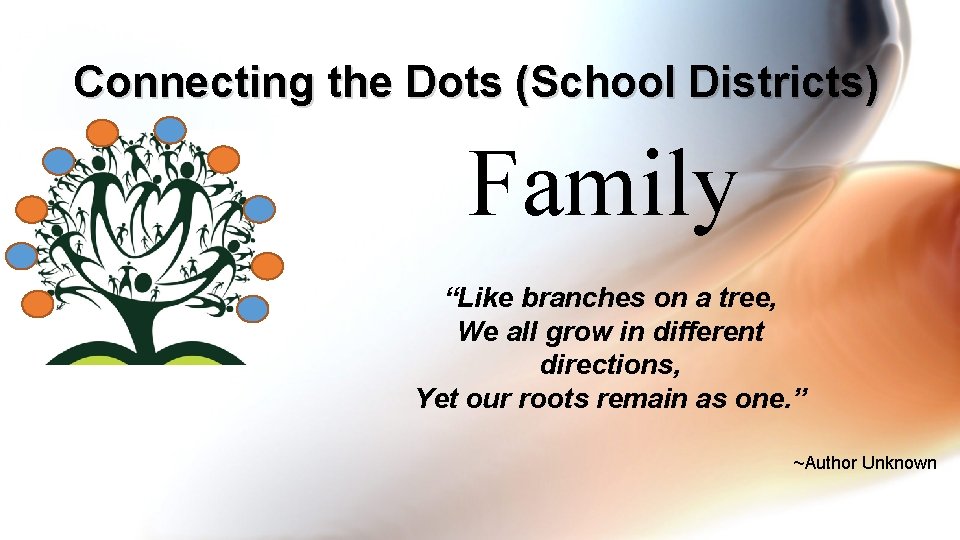 Connecting the Dots (School Districts)

Family

“Like branches on a tree,
We all grow in different directions,
Yet our roots remain as one.”

~Author Unknown